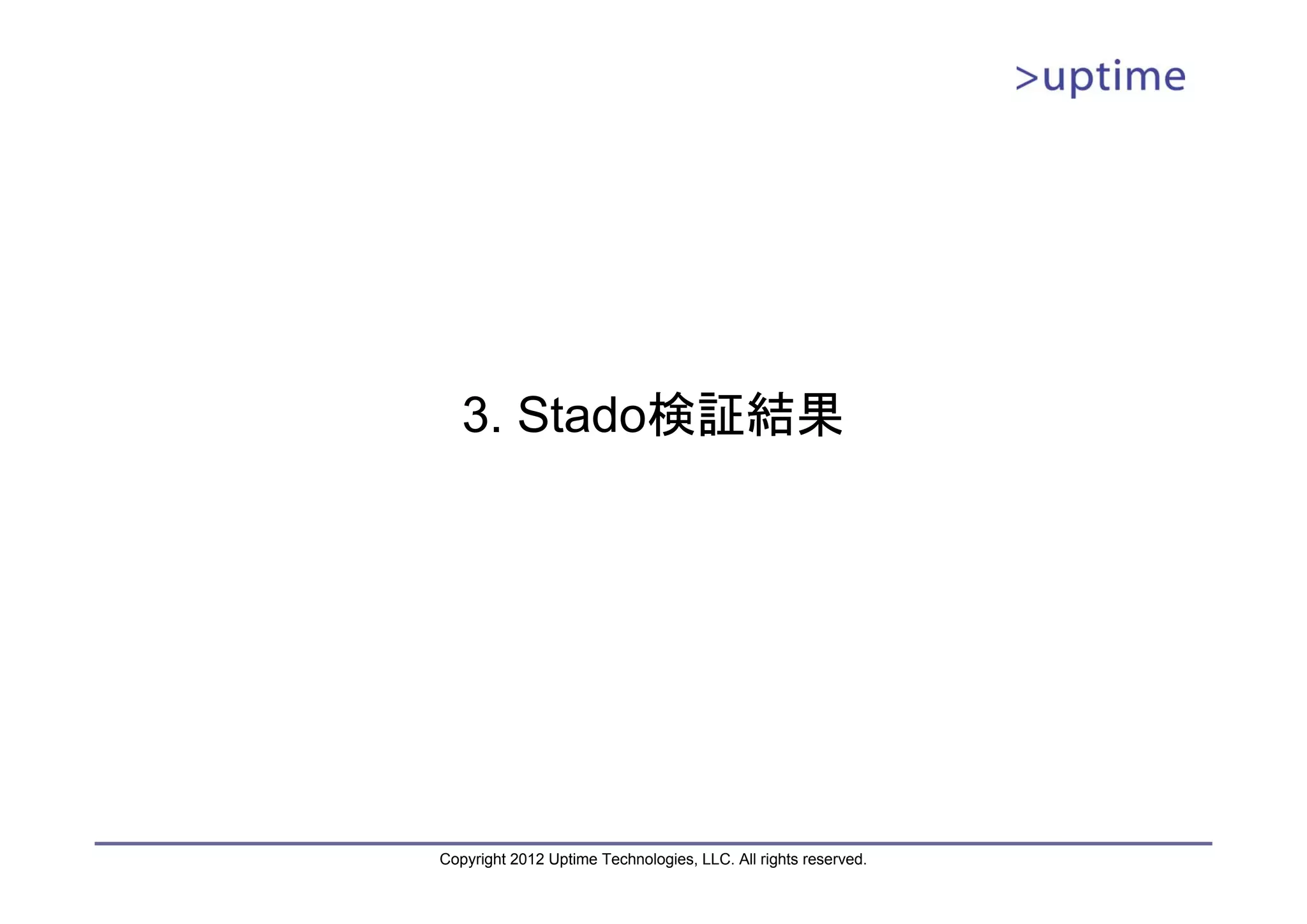 >uptime

3. Stado検証結果

Copyright 2012 Uptime Technologies, LLC. All rights reserved.